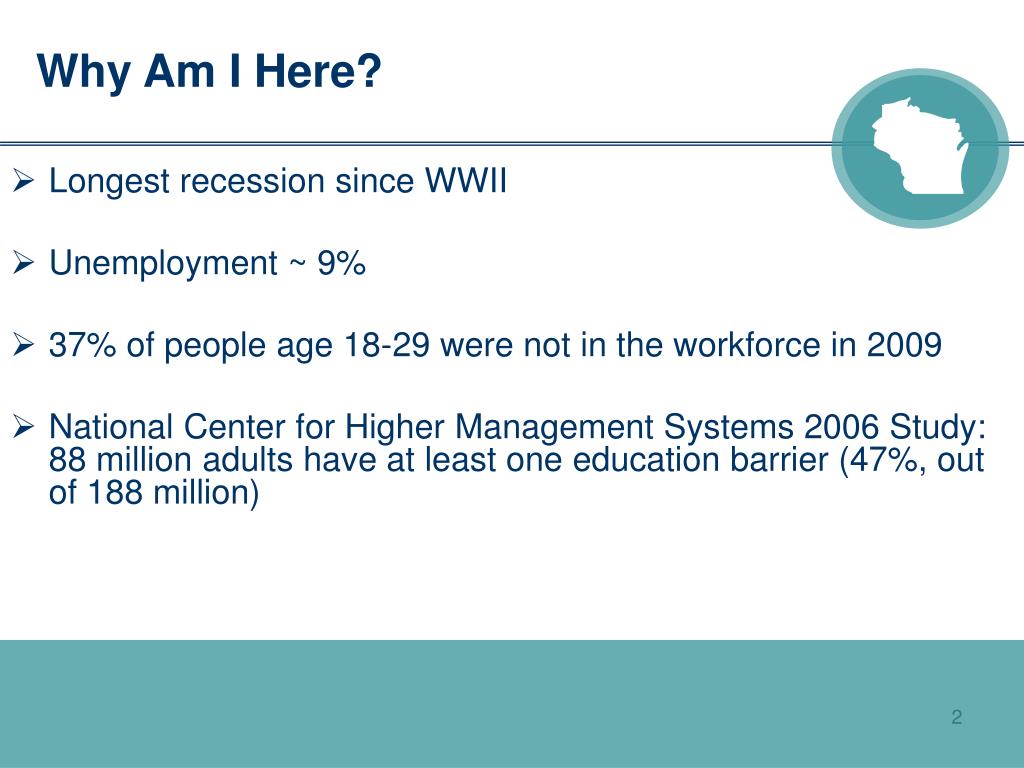 Why Am I Here?

➢ Longest recession since WWII

➢ Unemployment ~ 9%

➢ 37% of people age 18-29 were not in the workforce in 2009

➢ National Center for Higher Management Systems 2006 Study: 88 million adults have at least one education barrier (47%, out of 188 million)

2